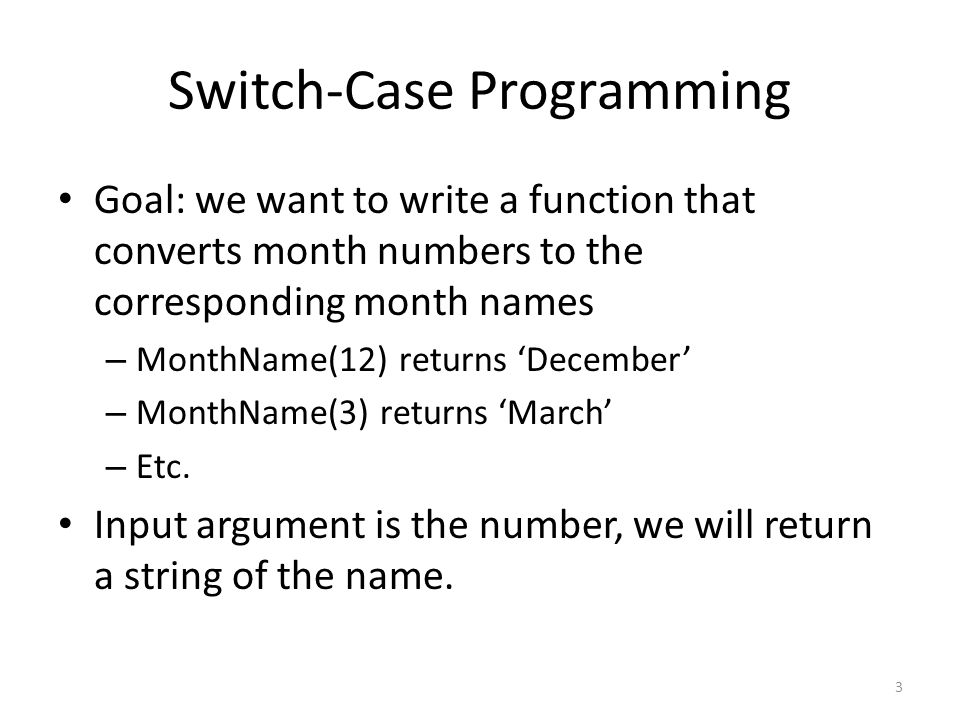 Switch-Case Programming

• Goal: we want to write a function that converts month numbers to the corresponding month names
– MonthName(12) returns ‘December’
– MonthName(3) returns ‘March’
– Etc.

• Input argument is the number, we will return a string of the name.

3